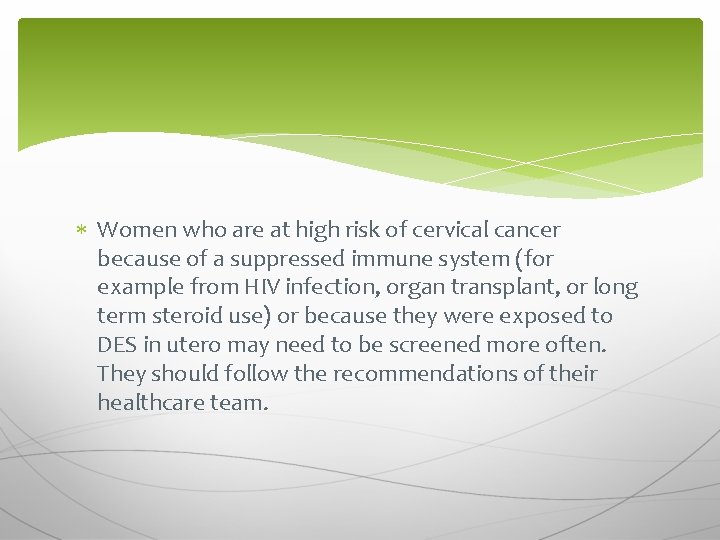 * Women who are at high risk of cervical cancer because of a suppressed immune system (for example from HIV infection, organ transplant, or long term steroid use) or because they were exposed to DES in utero may need to be screened more often. They should follow the recommendations of their healthcare team.